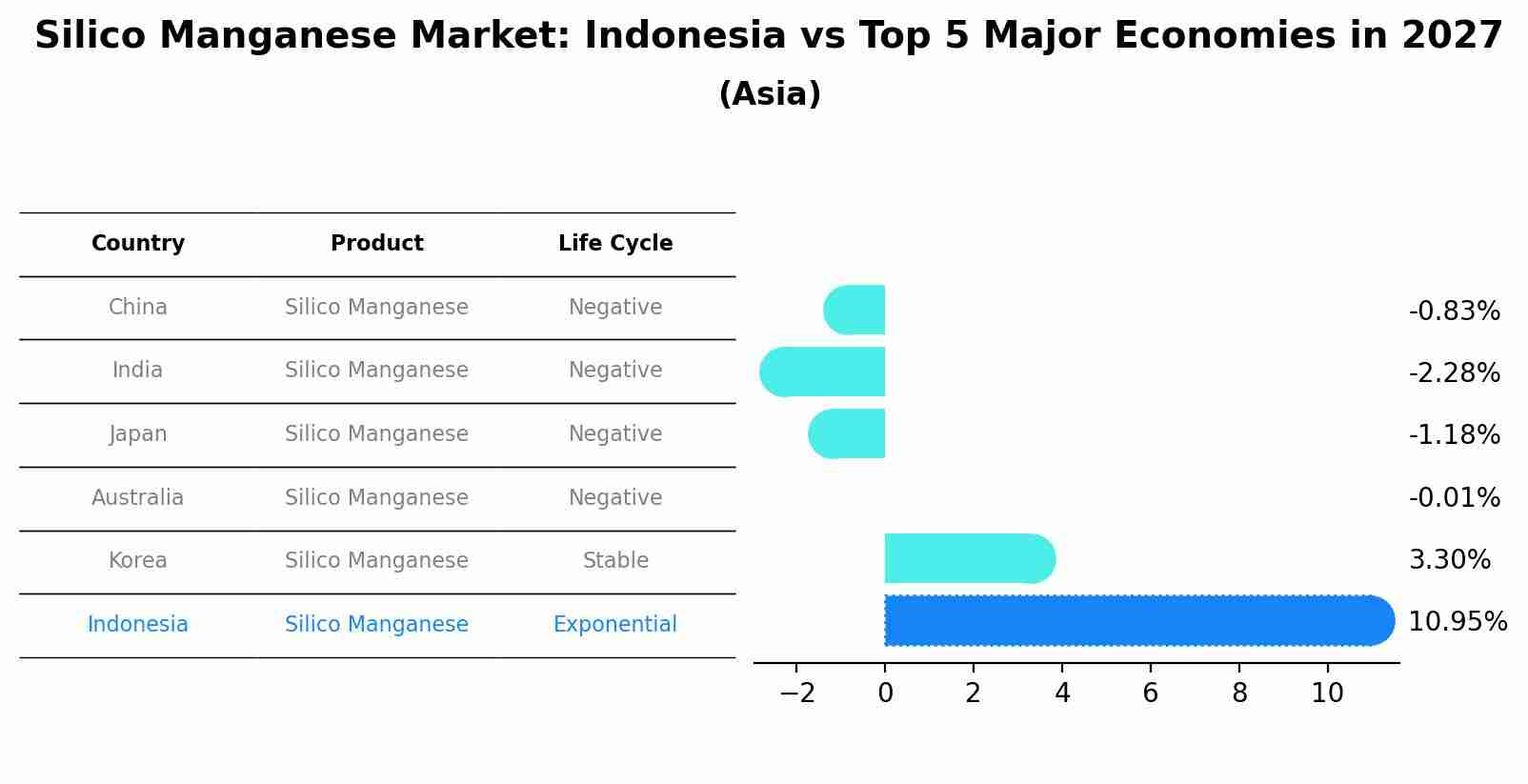 Silico Manganese Market: Indonesia vs Top 5 Major Economies in 2027

(Asia)

| Country | Product | Life Cycle |
|---|---|---|
| China | Silico Manganese | Negative |
| India | Silico Manganese | Negative |
| Japan | Silico Manganese | Negative |
| Australia | Silico Manganese | Negative |
| Korea | Silico Manganese | Stable |
| Indonesia | Silico Manganese | Exponential |

-0.83%
-2.28%
-1.18%
-0.01%
3.30%
10.95%

−2 0 2 4 6 8 10